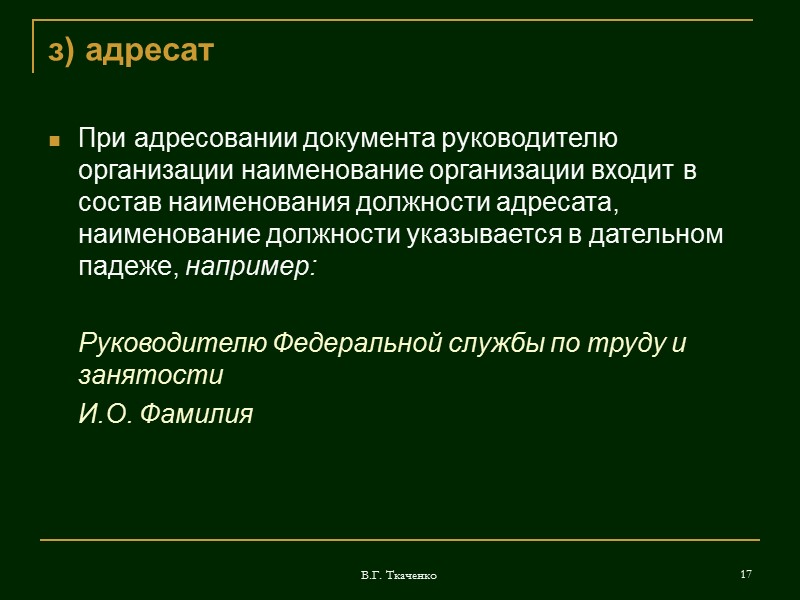 з) адресат

При адресовании документа руководителю организации наименование организации входит в состав наименования должности адресата, наименование должности указывается в дательном падеже, например:

Руководителю Федеральной службы по труду и занятости

И.О. Фамилия

В.Г. Ткаченко

17